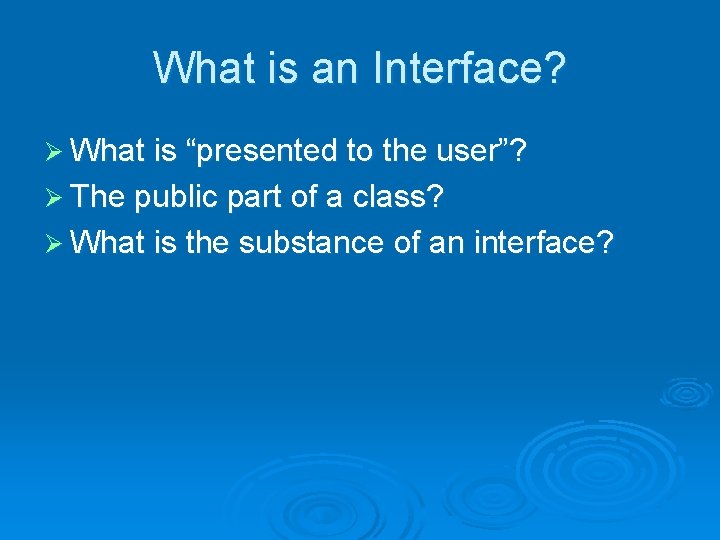 What is an Interface?

➢ What is “presented to the user”?
➢ The public part of a class?
➢ What is the substance of an interface?